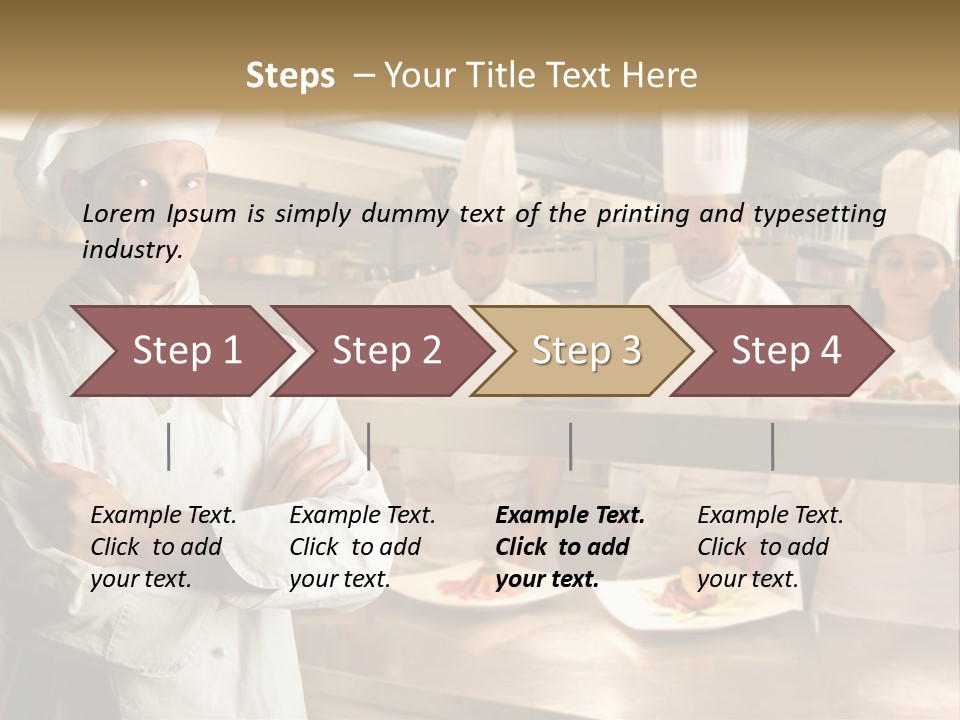 Steps – Your Title Text Here

Lorem Ipsum is simply dummy text of the printing and typesetting industry.

Step 1

Step 2

Step 3

Step 4

Example Text. Click to add your text.

Example Text. Click to add your text.

Example Text. Click to add your text.

Example Text. Click to add your text.